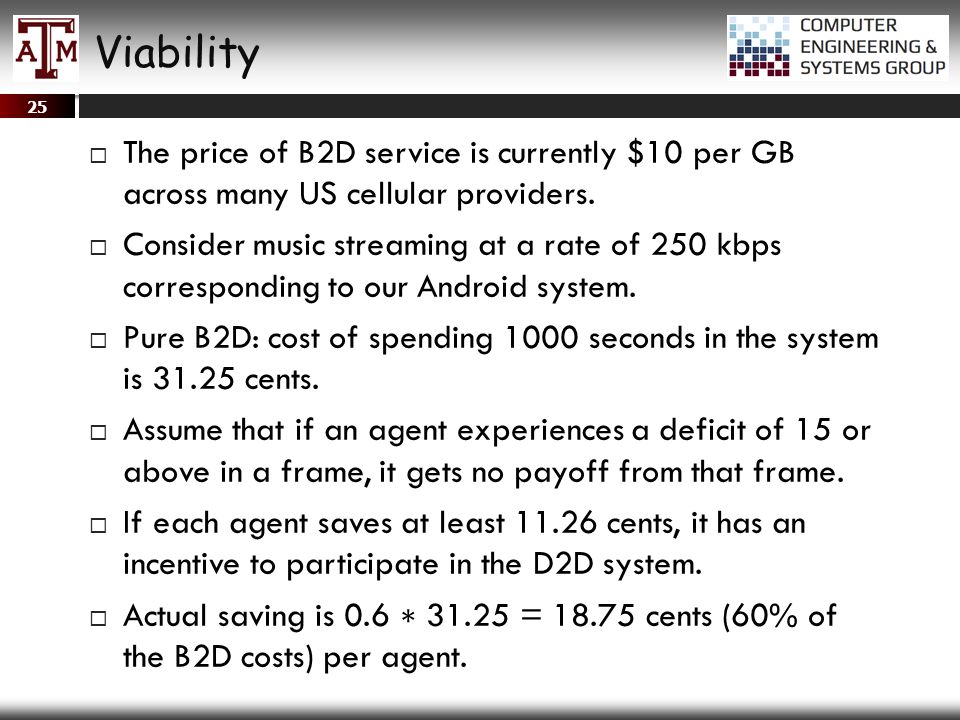 ATM Viability

COMPUTER ENGINEERING & SYSTEMS GROUP

25

□ The price of B2D service is currently \$10 per GB across many US cellular providers.

□ Consider music streaming at a rate of 250 kbps corresponding to our Android system.

□ Pure B2D: cost of spending 1000 seconds in the system is 31.25 cents.

□ Assume that if an agent experiences a deficit of 15 or above in a frame, it gets no payoff from that frame.

□ If each agent saves at least 11.26 cents, it has an incentive to participate in the D2D system.

□ Actual saving is $0.6 * 31.25 = 18.75$ cents (60% of the B2D costs) per agent.